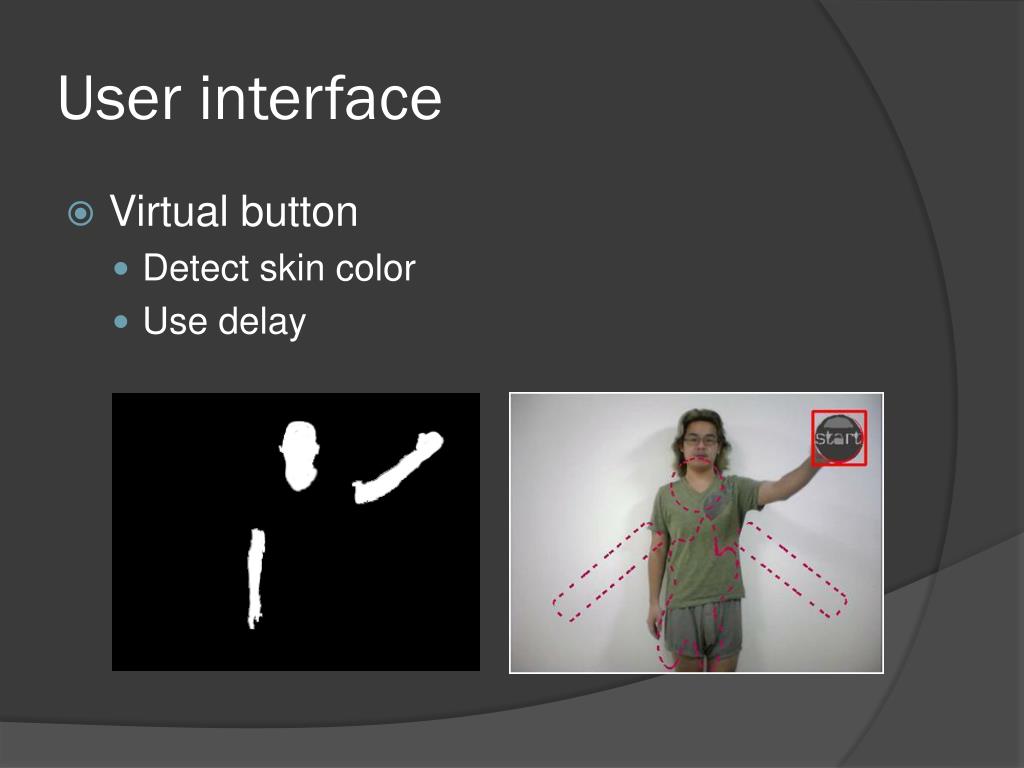 User interface

Virtual button

Detect skin color

Use delay

start